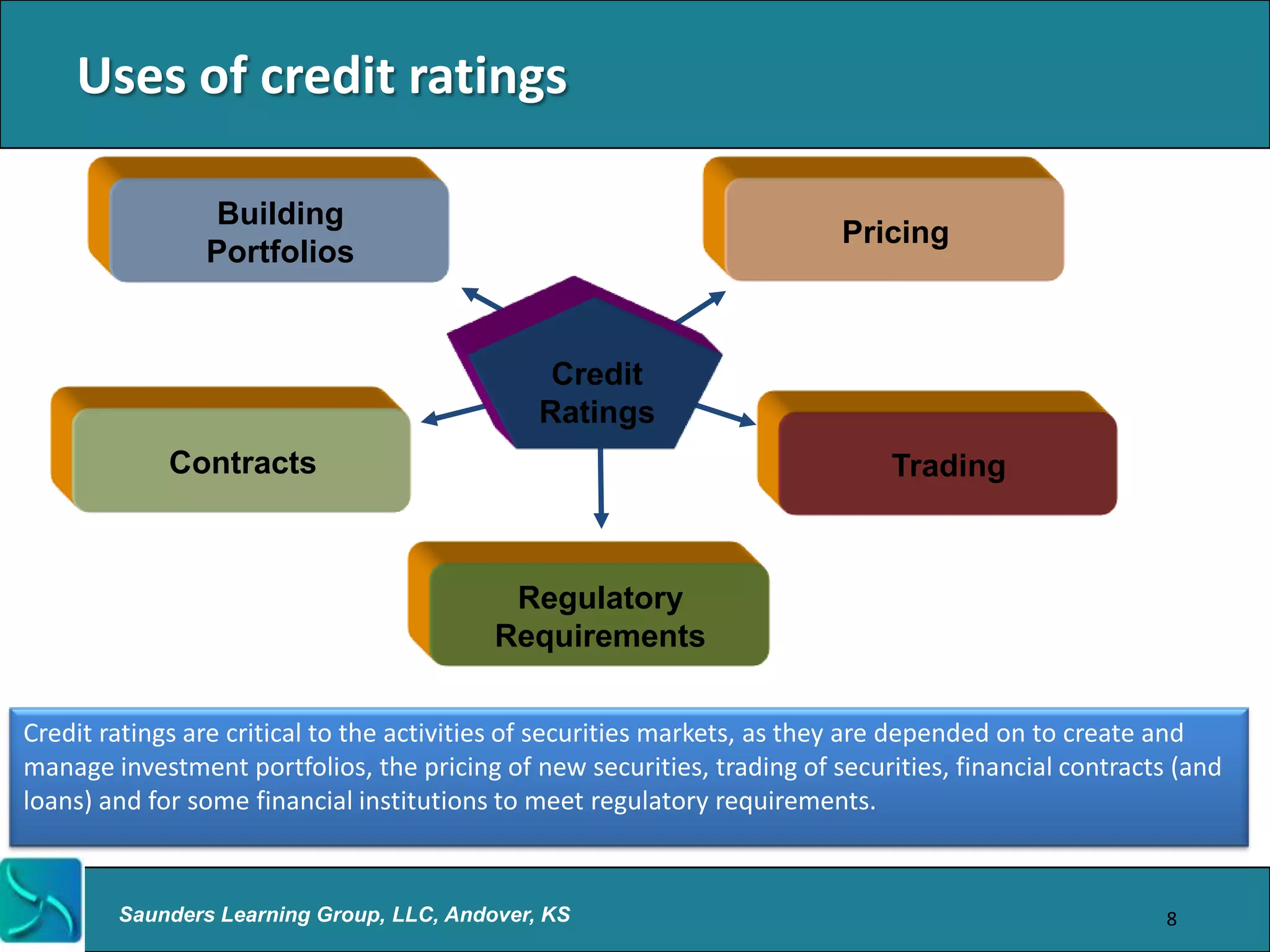 Uses of credit ratings

Building Portfolios

Pricing

Credit Ratings

Contracts

Trading

Regulatory Requirements

Credit ratings are critical to the activities of securities markets, as they are depended on to create and manage investment portfolios, the pricing of new securities, trading of securities, financial contracts (and loans) and for some financial institutions to meet regulatory requirements.

Saunders Learning Group, LLC, Andover, KS

8